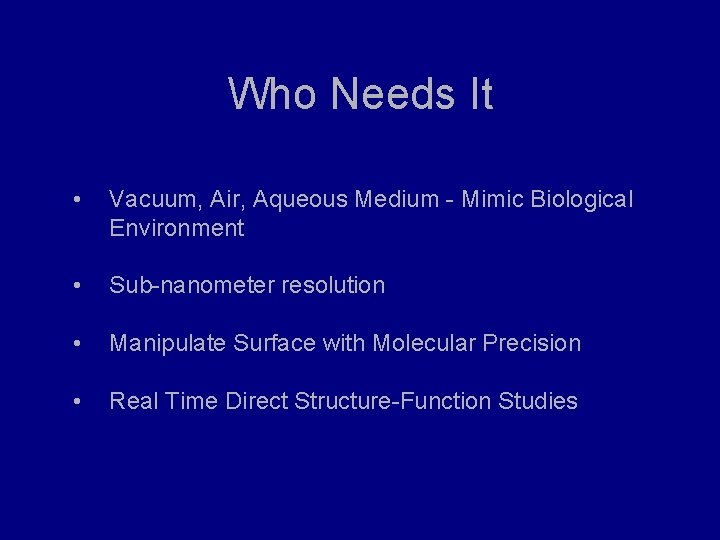 Who Needs It

• Vacuum, Air, Aqueous Medium - Mimic Biological Environment

• Sub-nanometer resolution

• Manipulate Surface with Molecular Precision

• Real Time Direct Structure-Function Studies